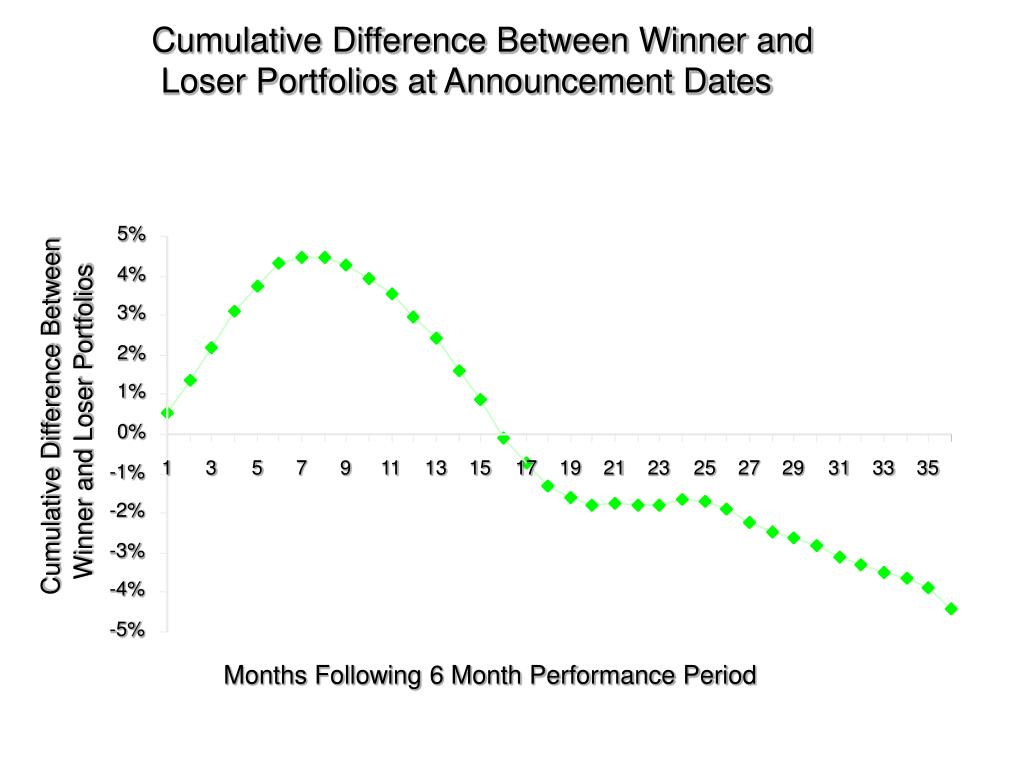 Cumulative Difference Between Winner and Loser Portfolios at Announcement Dates

Cumulative Difference Between Winner and Loser Portfolios

5%
4%
3%
2%
1%
0%
-1%
-2%
-3%
-4%
-5%

1 3 5 7 9 11 13 15 17 19 21 23 25 27 29 31 33 35

Months Following 6 Month Performance Period